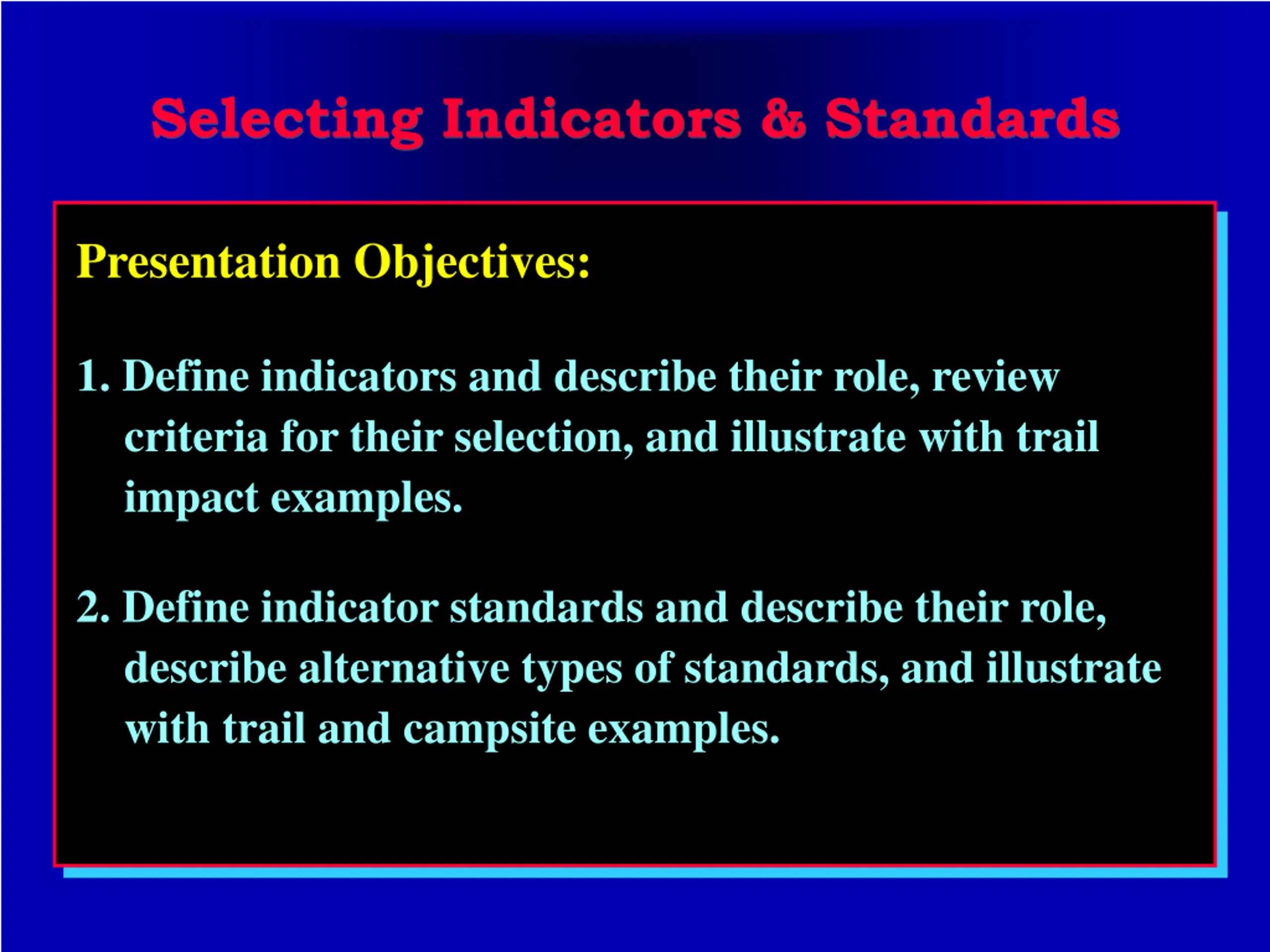 Selecting Indicators & Standards

Presentation Objectives:

1. Define indicators and describe their role, review criteria for their selection, and illustrate with trail impact examples.

2. Define indicator standards and describe their role, describe alternative types of standards, and illustrate with trail and campsite examples.